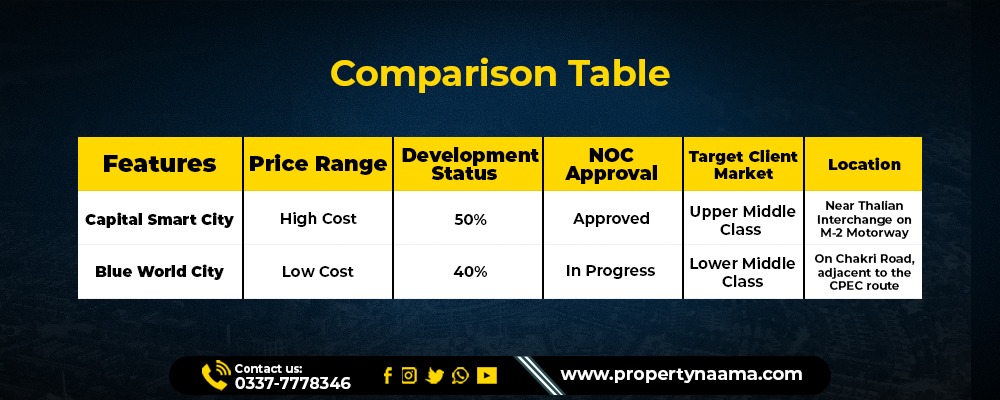 Comparison Table

| Features | Price Range | Development Status | NOC Approval | Target Client Market | Location |
|---|---|---|---|---|---|
| Capital Smart City | High Cost | 50% | Approved | Upper Middle Class | Near Thalian Interchange on M-2 Motorway |
| Blue World City | Low Cost | 40% | In Progress | Lower Middle Class | On Chakri Road, adjacent to the CPEC route |

Contact us:
0337-7778346

www.propertynaama.com